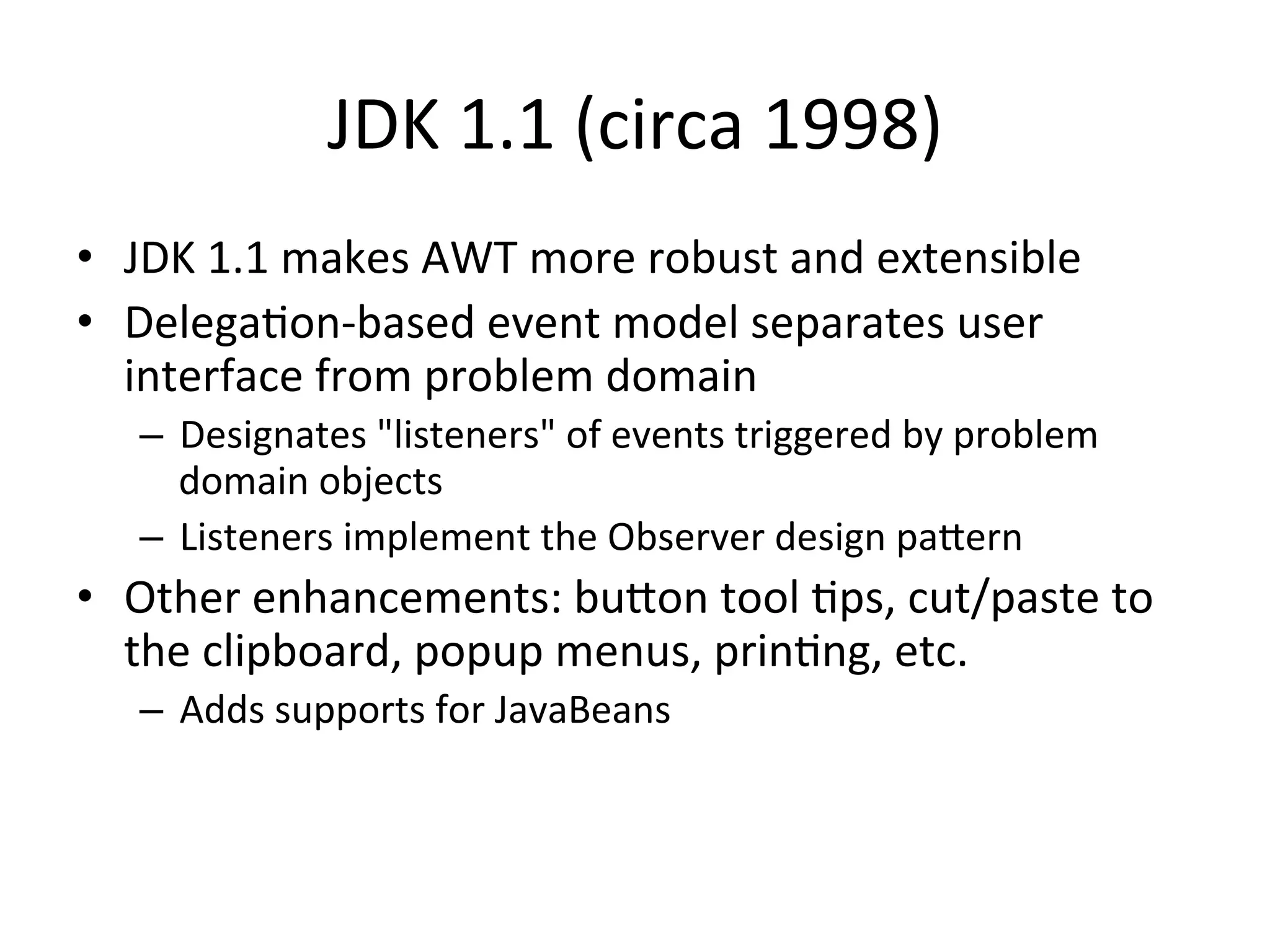 JDK 1.1 (circa 1998)

• JDK 1.1 makes AWT more robust and extensible

• Delegation-based event model separates user interface from problem domain

– Designates "listeners" of events triggered by problem domain objects

– Listeners implement the Observer design pattern

• Other enhancements: button tool tips, cut/paste to the clipboard, popup menus, printing, etc.

– Adds supports for JavaBeans